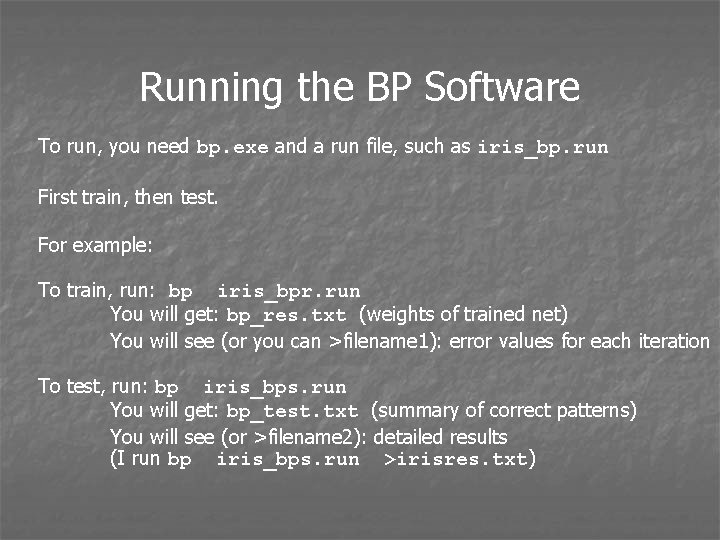 Running the BP Software

To run, you need bp.exe and a run file, such as iris_bp.run

First train, then test.

For example:

To train, run: bp  iris_bpr.run
You will get: bp_res.txt (weights of trained net)
You will see (or you can >filename1): error values for each iteration

To test, run: bp  iris_bps.run
You will get: bp_test.txt (summary of correct patterns)
You will see (or >filename2): detailed results
(I run bp  iris_bps.run  >irisres.txt)